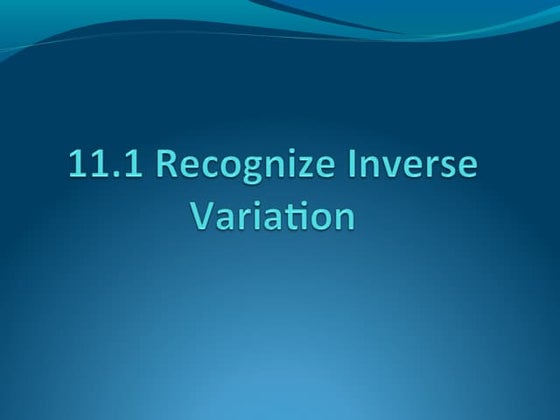 11.1 Recognize Inverse Variation